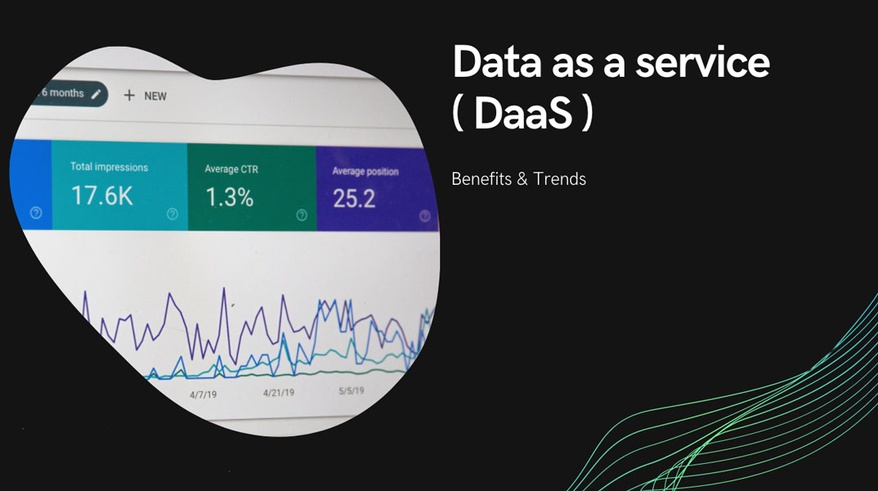 6 months

+ NEW

Total impressions
17.6K

Average CTR
1.3%

Average position
25.2

4/7/19
4/21/19
5/5/19

Data as a service
( DaaS )

Benefits & Trends